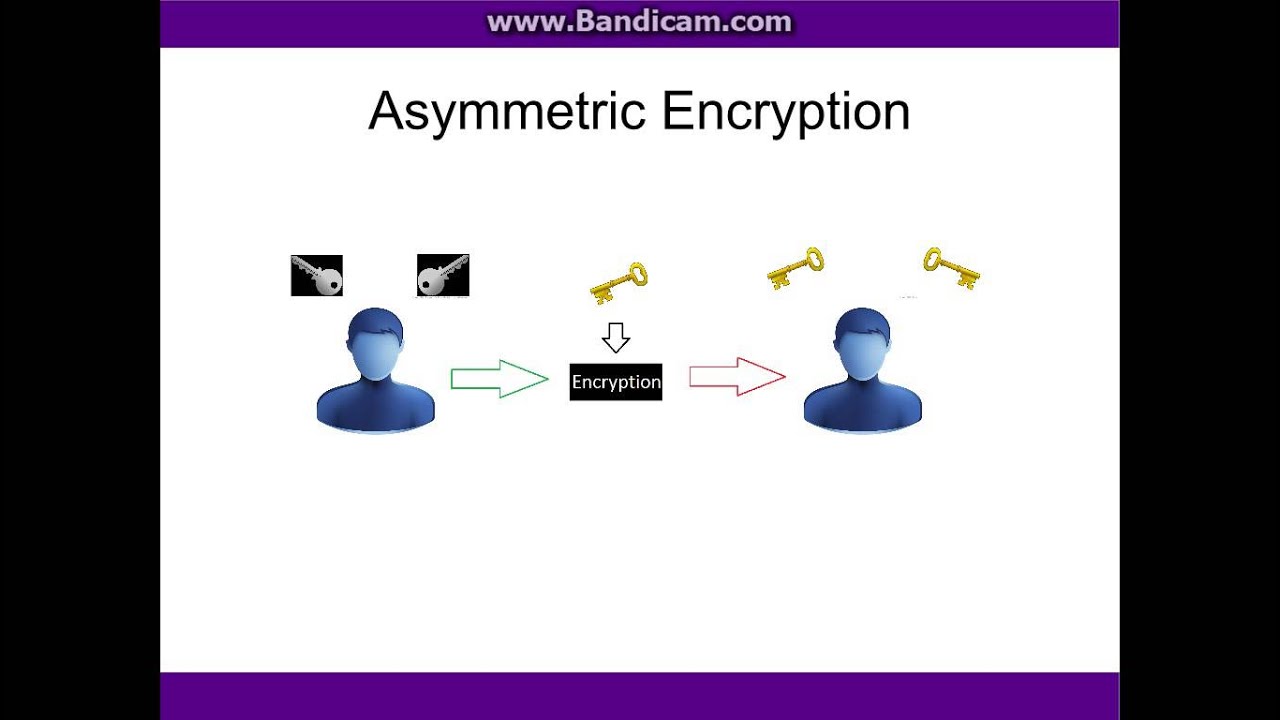 www.Bandicam.com

Asymmetric Encryption

Encryption